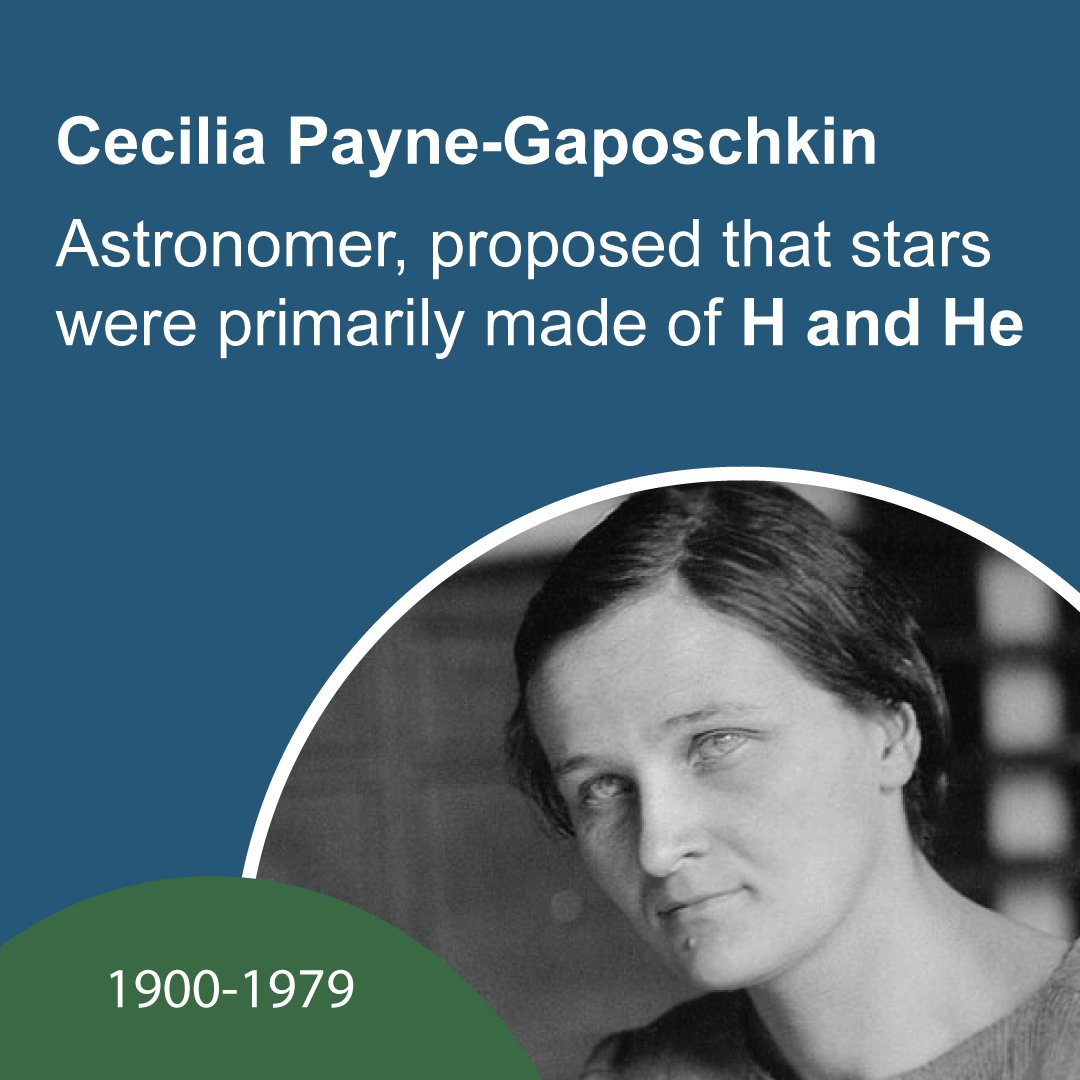 Cecilia Payne-Gaposchkin

Astronomer, proposed that stars were primarily made of H and He

1900-1979